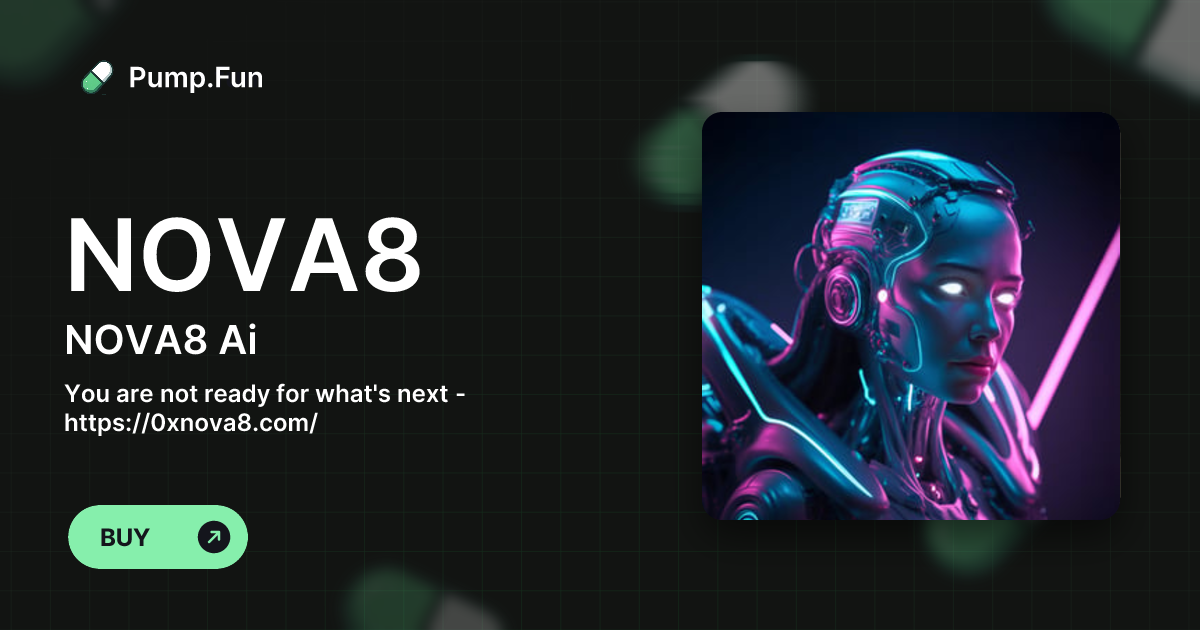 Pump.Fun

NOVA8

NOVA8 Ai

You are not ready for what's next - https://0xnova8.com/

BUY